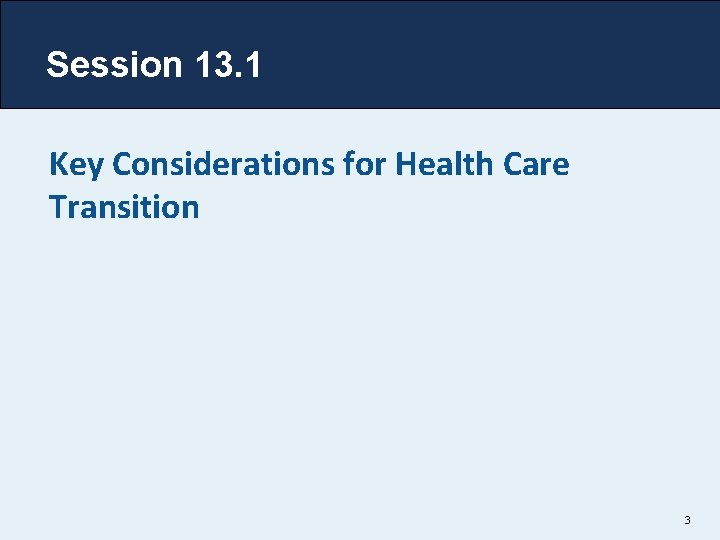 Session 13.1

Key Considerations for Health Care Transition

3